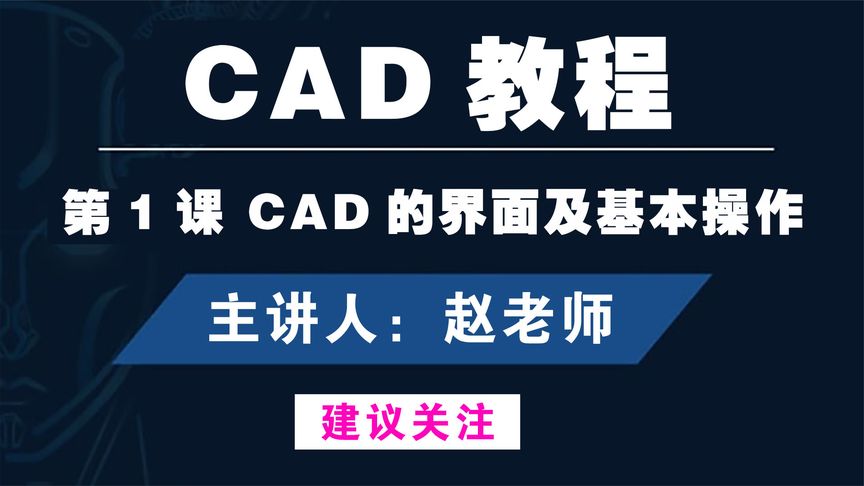 CAD 教程

第 1 课 CAD 的界面及基本操作

主讲人：赵老师

建议关注